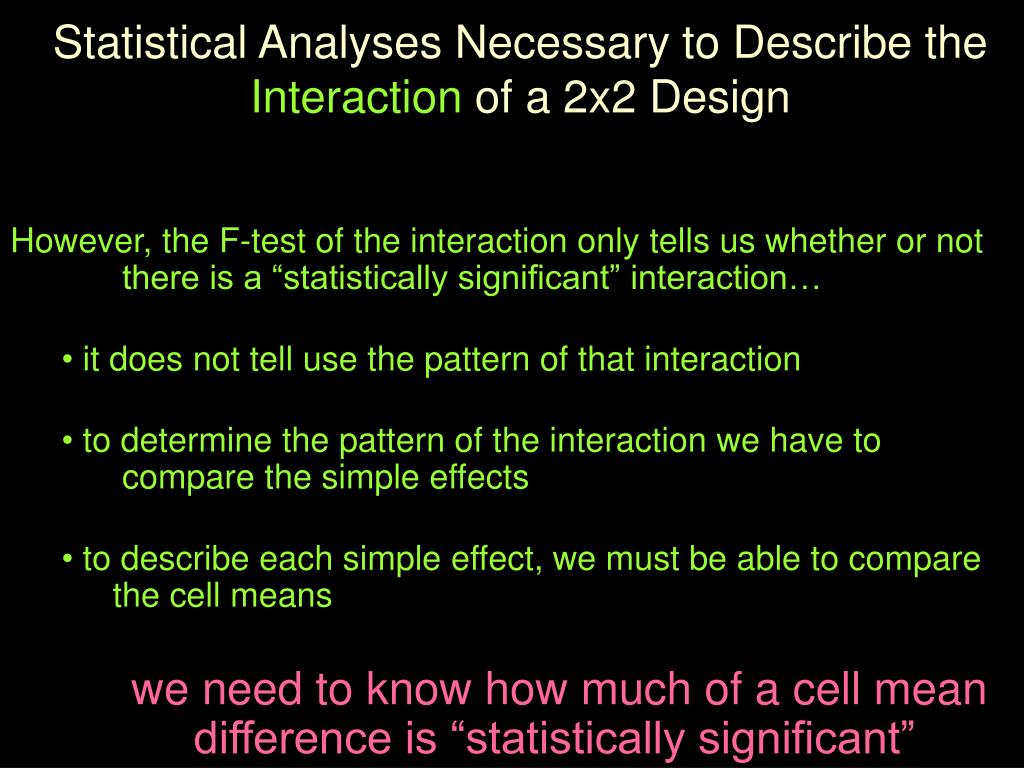 Statistical Analyses Necessary to Describe the Interaction of a 2x2 Design

However, the F-test of the interaction only tells us whether or not there is a “statistically significant” interaction…

• it does not tell use the pattern of that interaction

• to determine the pattern of the interaction we have to compare the simple effects

• to describe each simple effect, we must be able to compare the cell means

we need to know how much of a cell mean difference is “statistically significant”